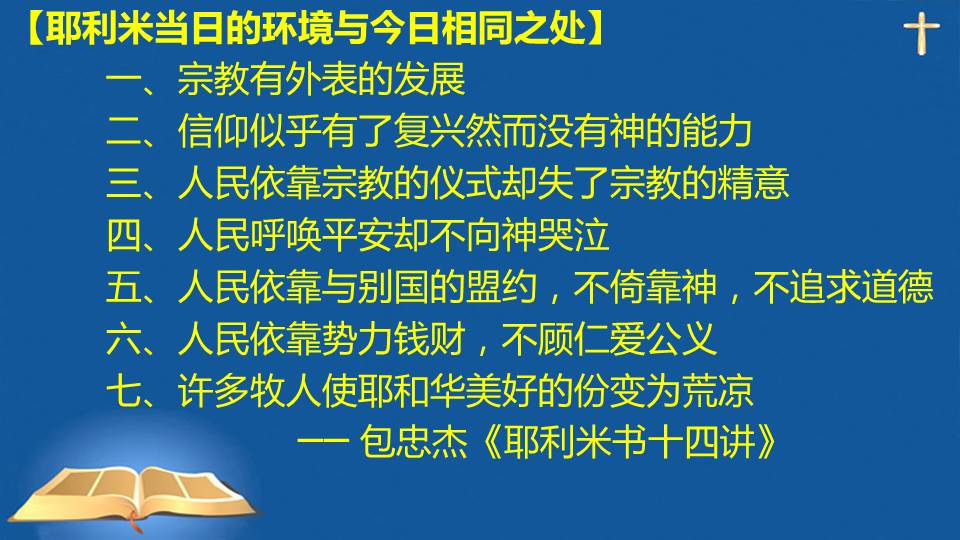 【耶利米当日的环境与今日相同之处】

一、宗教有外表的发展
二、信仰似乎有了复兴然而没有神的能力
三、人民依靠宗教的仪式却失了宗教的精意
四、人民呼唤平安却不向神哭泣
五、人民依靠与别国的盟约，不倚靠神，不追求道德
六、人民依靠势力钱财，不顾仁爱公义
七、许多牧人使耶和华美好的份变为荒凉

—— 包忠杰《耶利米书十四讲》